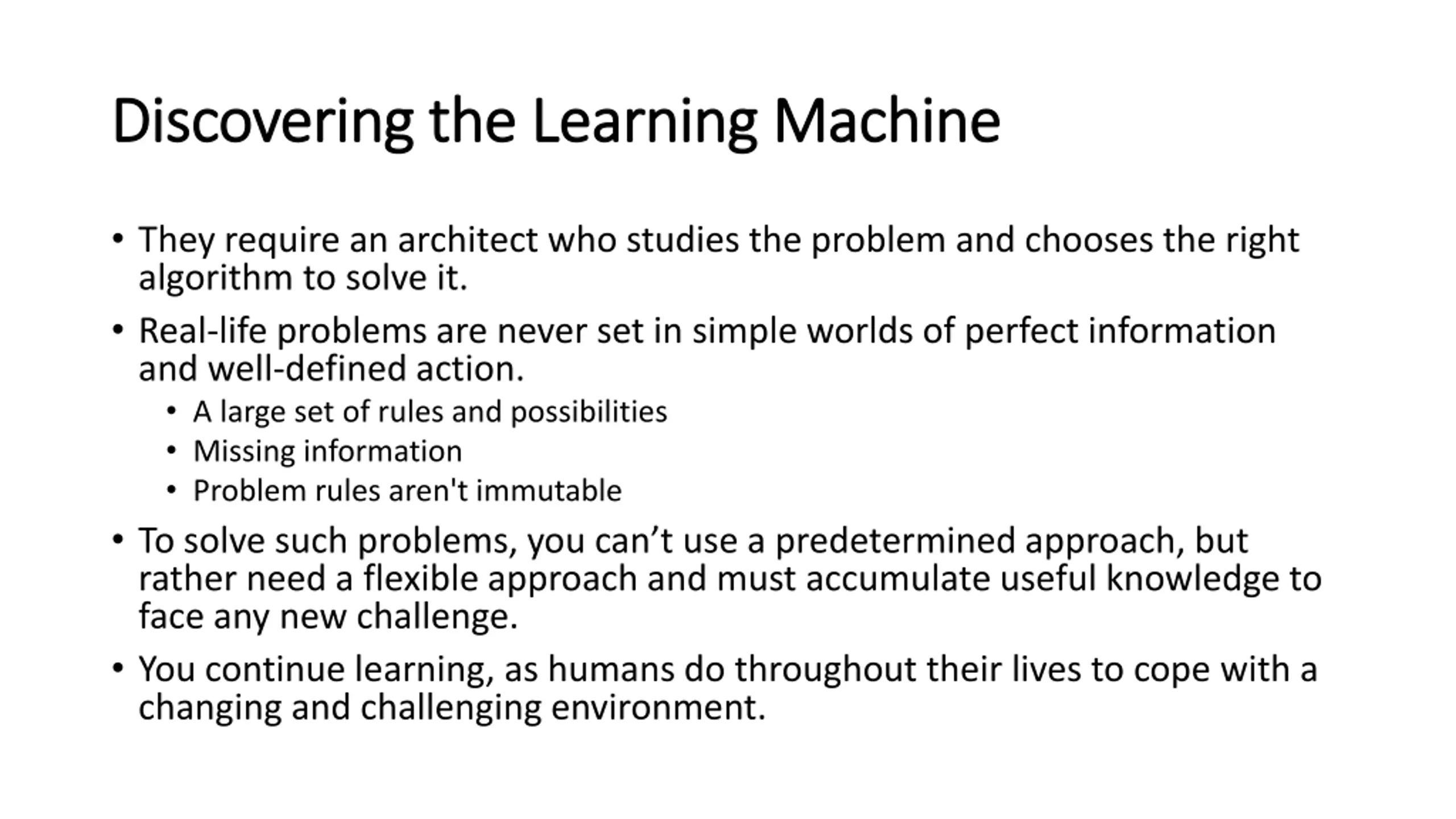 Discovering the Learning Machine

• They require an architect who studies the problem and chooses the right algorithm to solve it.

• Real-life problems are never set in simple worlds of perfect information and well-defined action.
  • A large set of rules and possibilities
  • Missing information
  • Problem rules aren't immutable

• To solve such problems, you can’t use a predetermined approach, but rather need a flexible approach and must accumulate useful knowledge to face any new challenge.

• You continue learning, as humans do throughout their lives to cope with a changing and challenging environment.